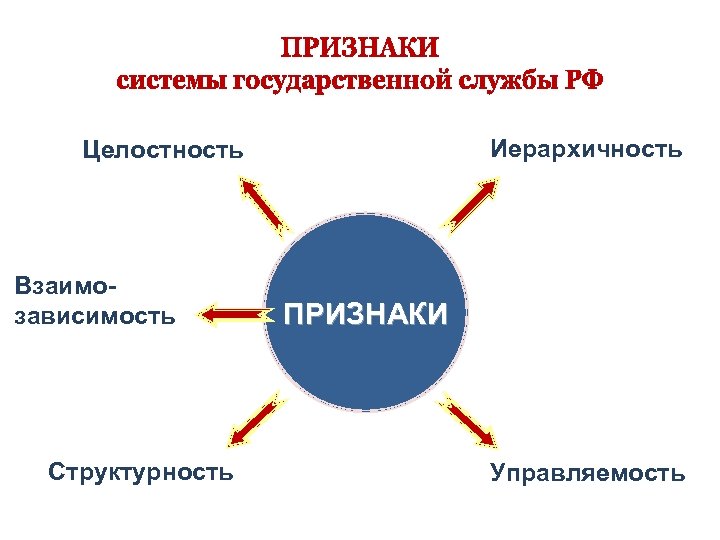 ПРИЗНАКИ
системы государственной службы РФ

Целостность

Иерархичность

Взаимозависимость

ПРИЗНАКИ

Структурность

Управляемость